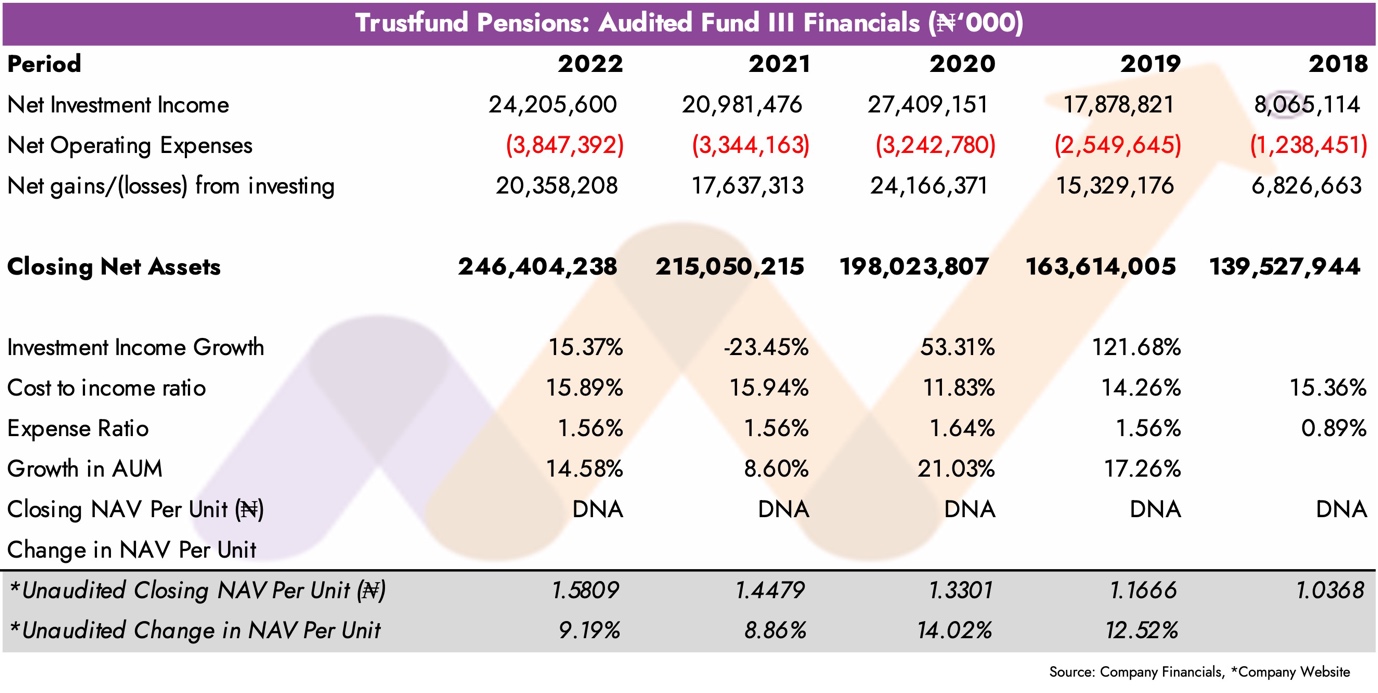 Trustfund Pensions: Audited Fund III Financials (₦'000)

| Period | 2022 | 2021 | 2020 | 2019 | 2018 |
|---|---|---|---|---|---|
| Net Investment Income | 24,205,600 | 20,981,476 | 27,409,151 | 17,878,821 | 8,065,114 |
| Net Operating Expenses | (3,847,392) | (3,344,163) | (3,242,780) | (2,549,645) | (1,238,451) |
| Net gains/(losses) from investing | 20,358,208 | 17,637,313 | 24,166,371 | 15,329,176 | 6,826,663 |
| Closing Net Assets | 246,404,238 | 215,050,215 | 198,023,807 | 163,614,005 | 139,527,944 |
| Investment Income Growth | 15.37% | -23.45% | 53.31% | 121.68% | |
| Cost to income ratio | 15.89% | 15.94% | 11.83% | 14.26% | 15.36% |
| Expense Ratio | 1.56% | 1.56% | 1.64% | 1.56% | 0.89% |
| Growth in AUM | 14.58% | 8.60% | 21.03% | 17.26% | |
| Closing NAV Per Unit (₦) | DNA | DNA | DNA | DNA | DNA |
| Change in NAV Per Unit | | | | | |
| *Unaudited Closing NAV Per Unit (₦) | 1.5809 | 1.4479 | 1.3301 | 1.1666 | 1.0368 |
| *Unaudited Change in NAV Per Unit | 9.19% | 8.86% | 14.02% | 12.52% | |

Source: Company Financials, *Company Website